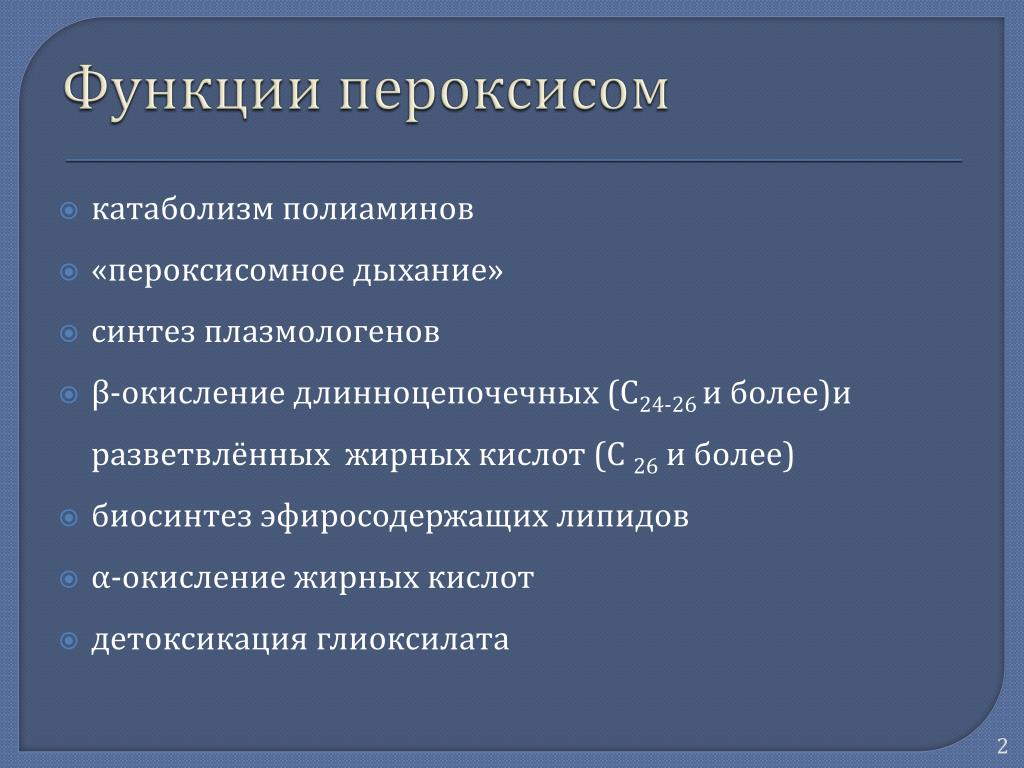 Функции пероксисом

катаболизм полиаминов

«пероксисомное дыхание»

синтез плазмологенов

β-окисление длинноцепочечных ($C_{24-26}$ и более)и разветвлённых жирных кислот ($C_{26}$ и более)

биосинтез эфиросодержащих липидов

α-окисление жирных кислот

детоксикация глиоксилата

2